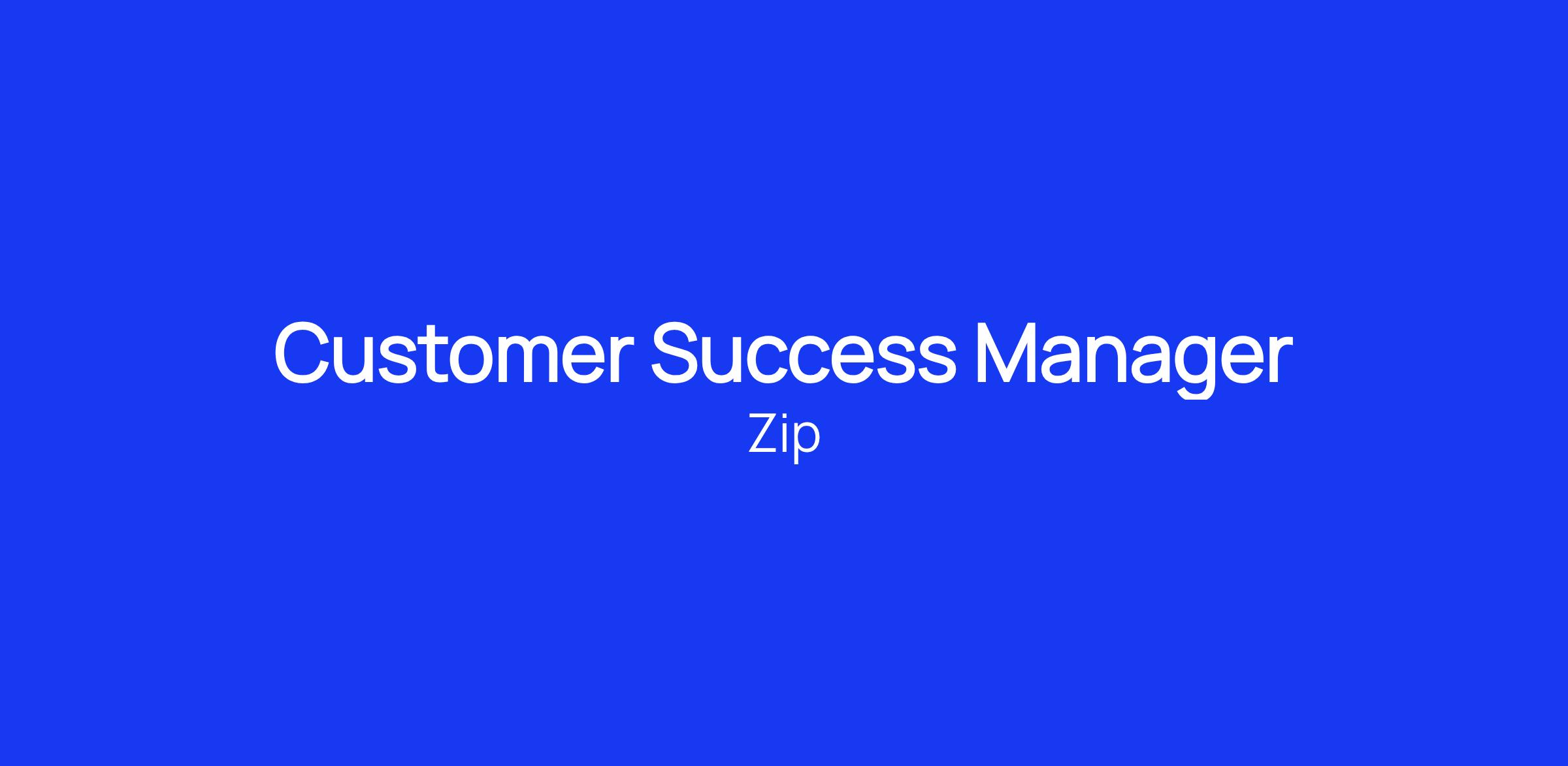 Customer Success Manager

Zip